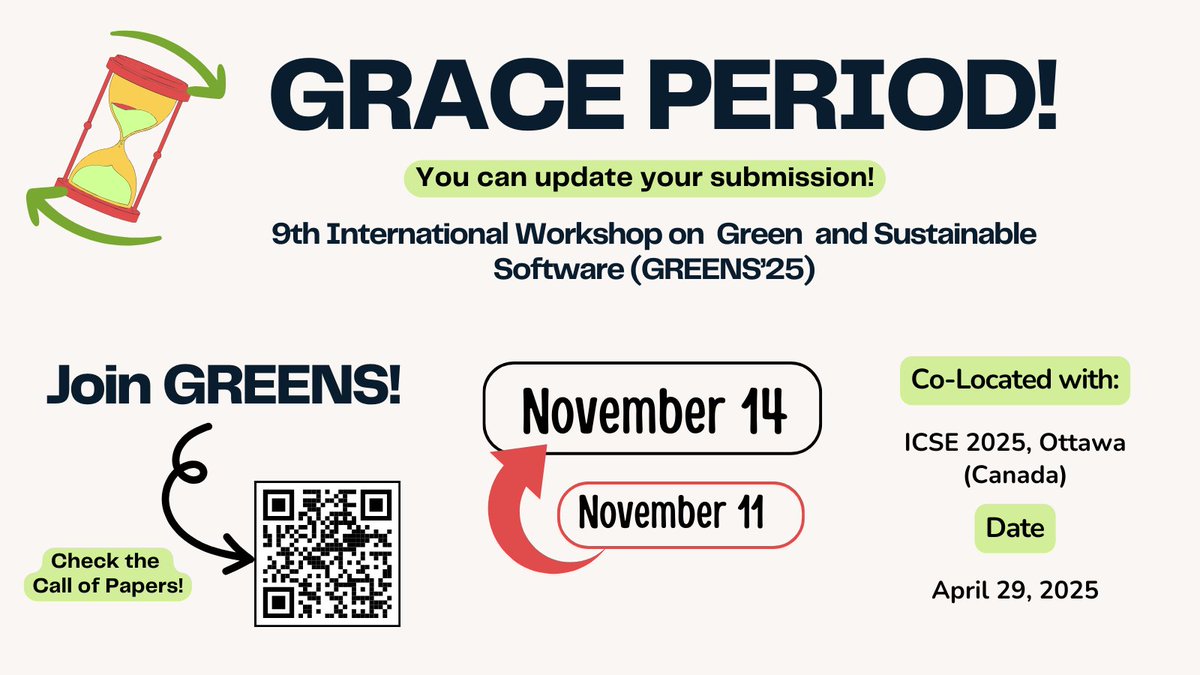 GRACE PERIOD!

You can update your submission!

9th International Workshop on Green and Sustainable Software (GREENS'25)

Join GREENS!

Check the Call of Papers!

November 14

November 11

Co-Located with:

ICSE 2025, Ottawa (Canada)

Date

April 29, 2025